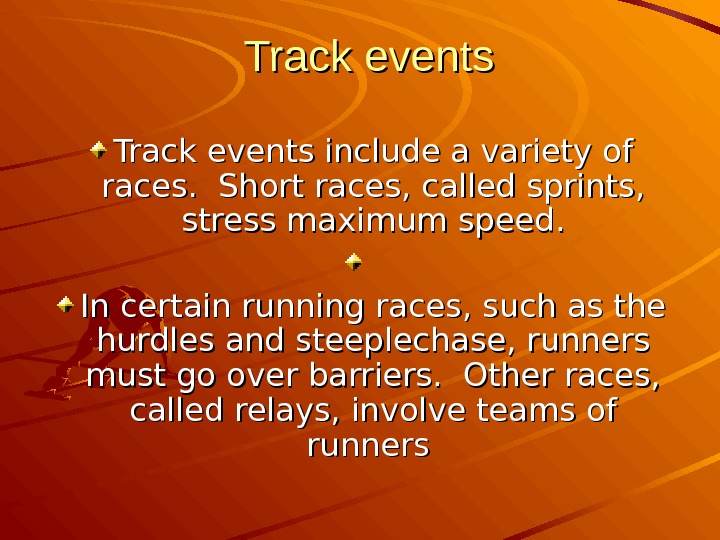 Track events

Track events include a variety of races.  Short races, called sprints, stress maximum speed.

In certain running races, such as the hurdles and steeplechase, runners must go over barriers.  Other races, called relays, involve teams of runners